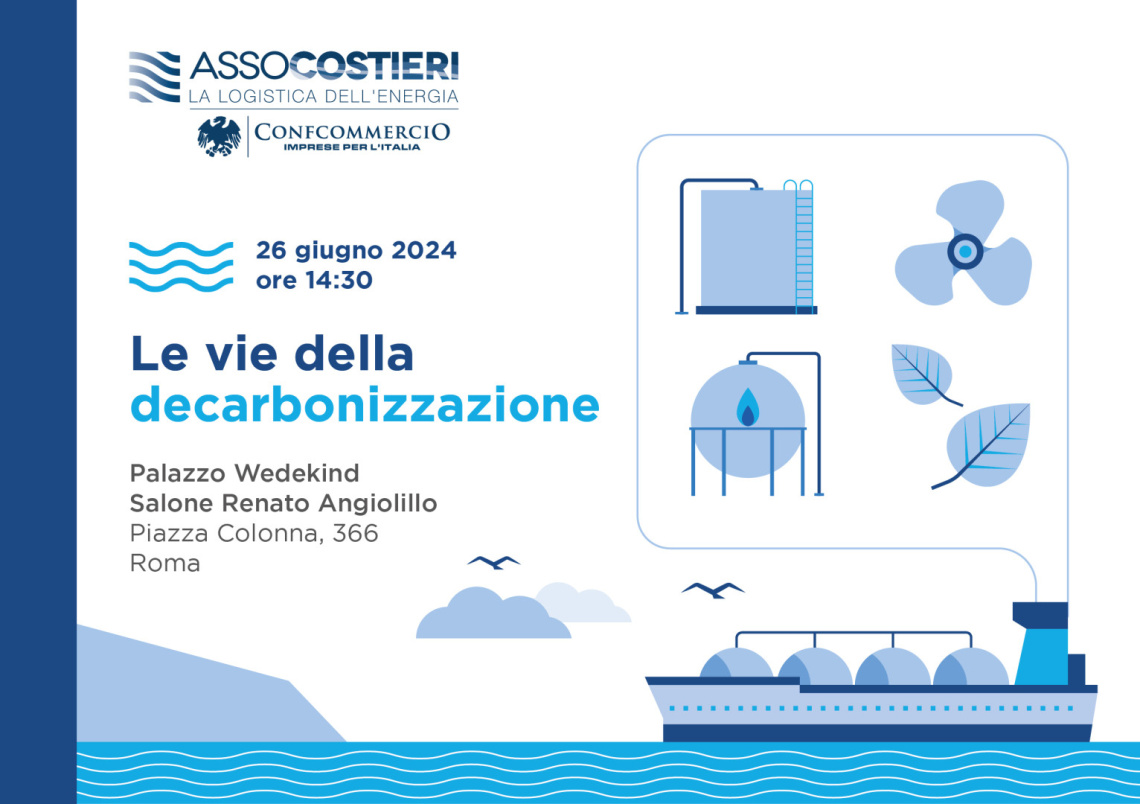 ASSOCOSTIERI
LA LOGISTICA DELL'ENERGIA

CONFCOMMERCIO
IMPRESE PER L'ITALIA

26 giugno 2024
ore 14:30

Le vie della decarbonizzazione

Palazzo Wedekind
Salone Renato Angiolillo
Piazza Colonna, 366
Roma